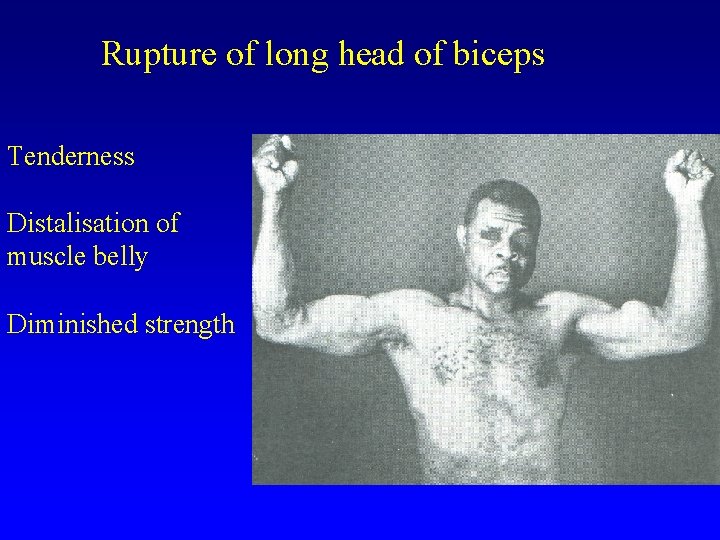 Rupture of long head of biceps

Tenderness

Distalisation of muscle belly

Diminished strength